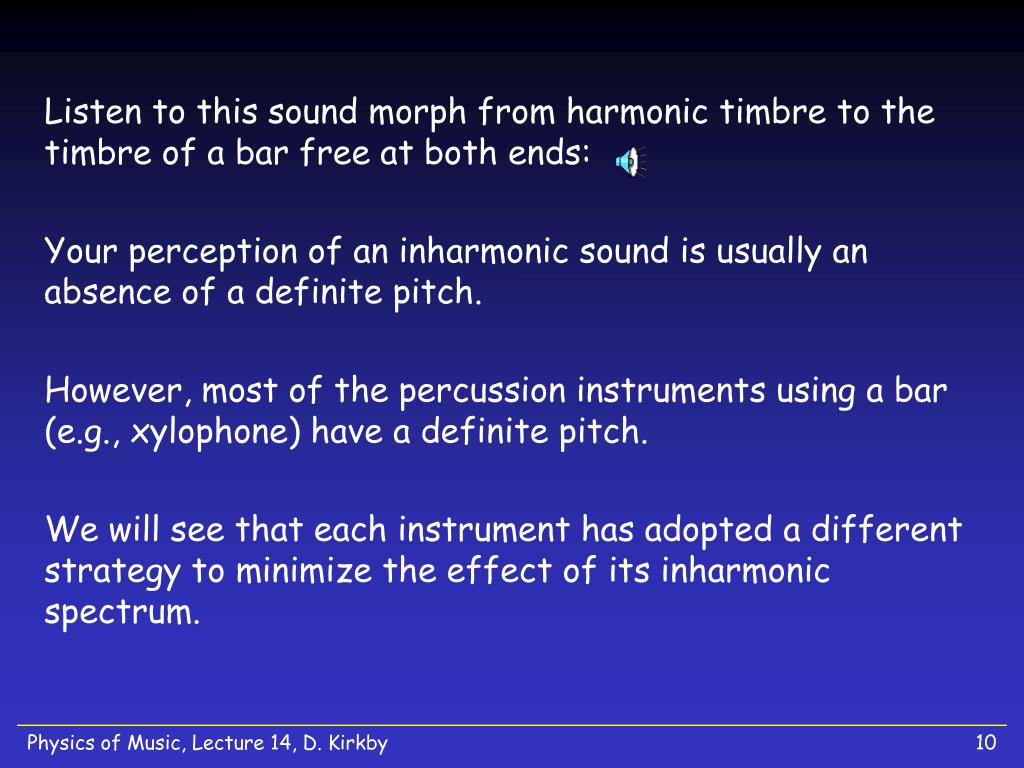 Listen to this sound morph from harmonic timbre to the timbre of a bar free at both ends:

Your perception of an inharmonic sound is usually an absence of a definite pitch.

However, most of the percussion instruments using a bar (e.g., xylophone) have a definite pitch.

We will see that each instrument has adopted a different strategy to minimize the effect of its inharmonic spectrum.

Physics of Music, Lecture 14, D. Kirkby

10